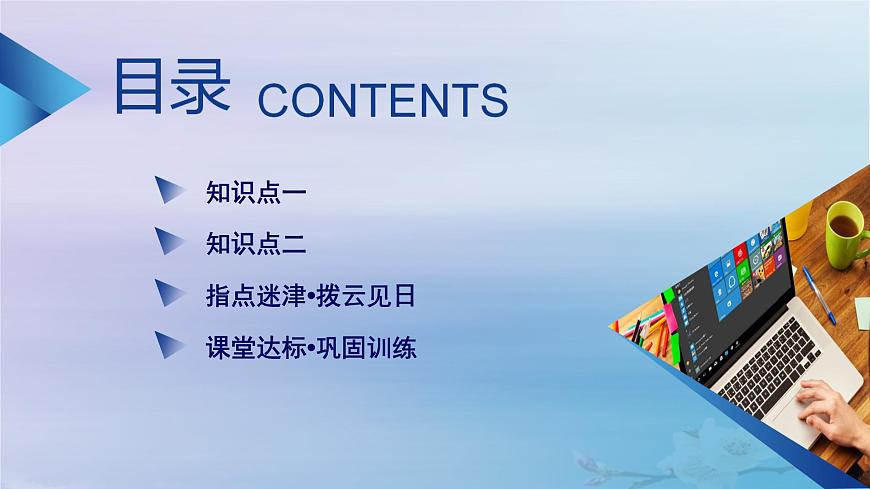 目录 CONTENTS

知识点一

知识点二

指点迷津•拨云见日

课堂达标•巩固训练